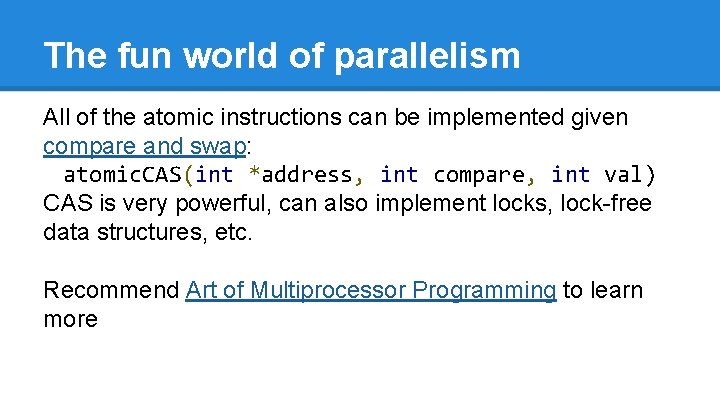 The fun world of parallelism

All of the atomic instructions can be implemented given compare and swap:
atomicCAS(int *address, int compare, int val)
CAS is very powerful, can also implement locks, lock-free data structures, etc.

Recommend Art of Multiprocessor Programming to learn more